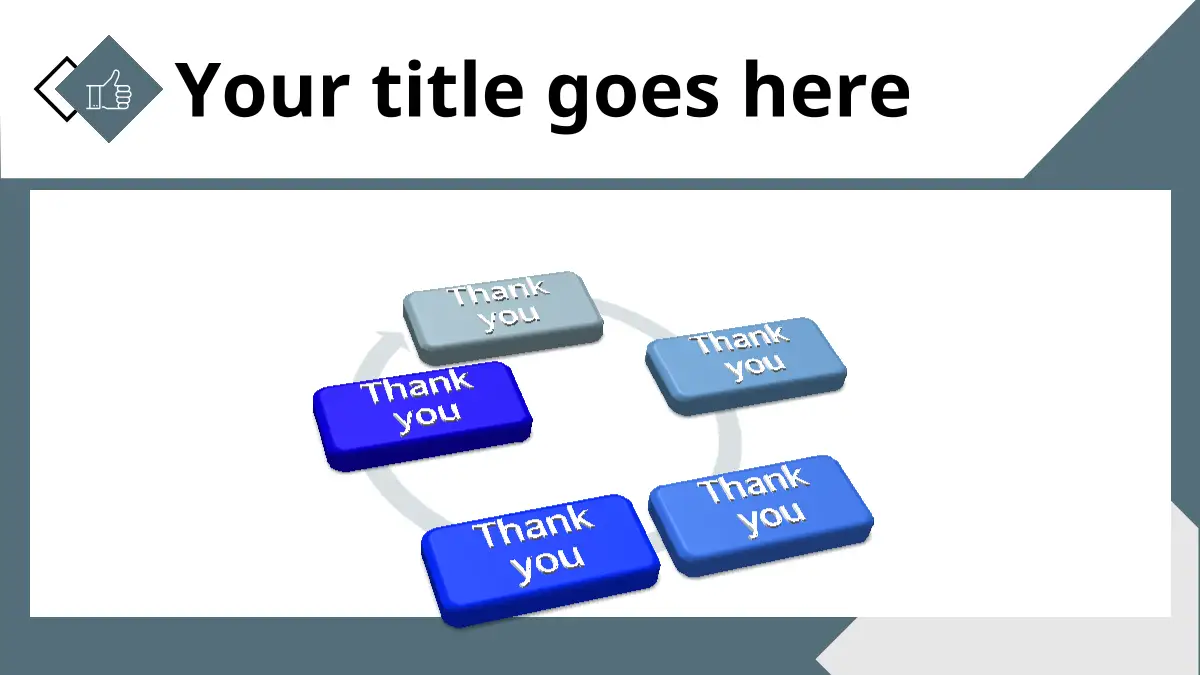 Your title goes here

Thank you

Thank you

Thank you

Thank you

Thank you